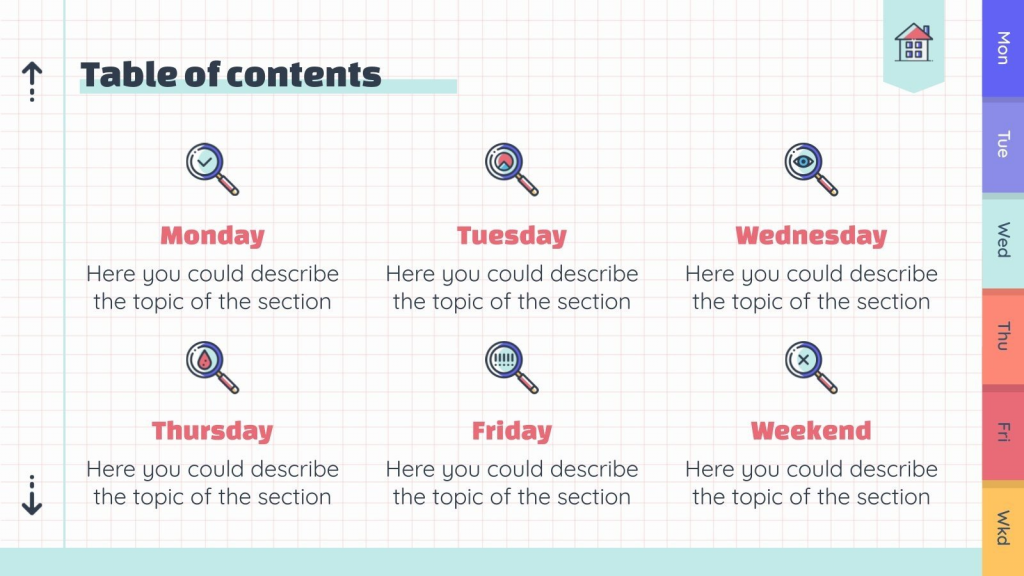 Table of contents

Monday
Here you could describe the topic of the section

Tuesday
Here you could describe the topic of the section

Wednesday
Here you could describe the topic of the section

Thursday
Here you could describe the topic of the section

Friday
Here you could describe the topic of the section

Weekend
Here you could describe the topic of the section

Mon
Tue
Wed
Thu
Fri
Wkd